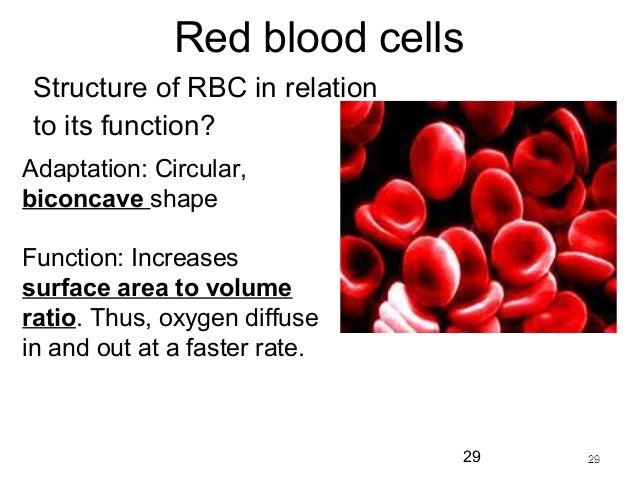 Red blood cells

Structure of RBC in relation to its function?

Adaptation: Circular, biconcave shape

Function: Increases surface area to volume ratio. Thus, oxygen diffuse in and out at a faster rate.

29

29